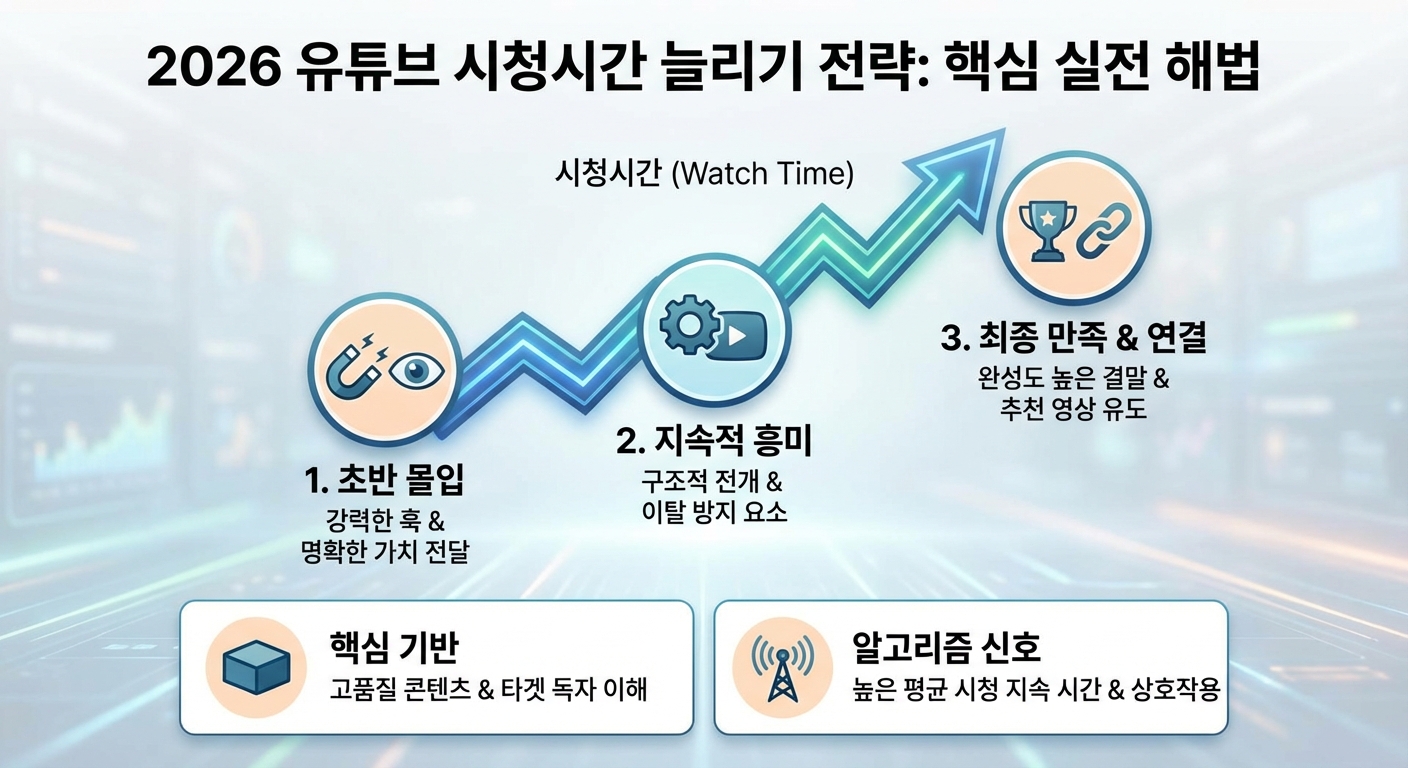 2026 유튜브 시청시간 늘리기 전략: 핵심 실전 해법

시청시간 (Watch Time)

1. 초반 몰입
강력한 훅 & 명확한 가치 전달

2. 지속적 흥미
구조적 전개 & 이탈 방지 요소

3. 최종 만족 & 연결
완성도 높은 결말 & 추천 영상 유도

핵심 기반
고품질 콘텐츠 & 타겟 독자 이해

알고리즘 신호
높은 평균 시청 지속 시간 & 상호작용